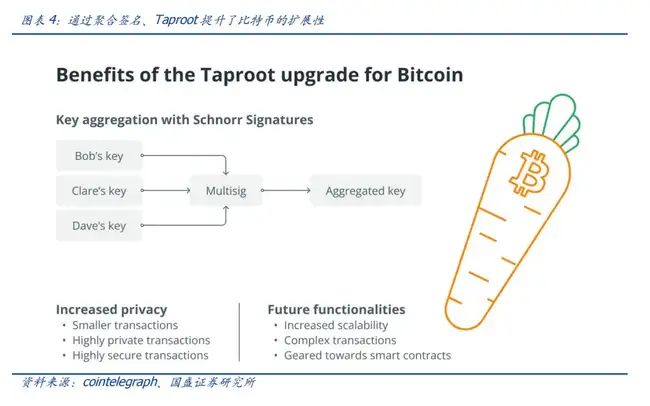 图表 4：通过聚合签名、Taproot 提升了比特币的扩展性

Benefits of the Taproot upgrade for Bitcoin

Key aggregation with Schnorr Signatures

Bob's key
Clare's key
Dave's key
Multisig
Aggregated key

Increased privacy
• Smaller transactions
• Highly private transactions
• Highly secure transactions

Future functionalities
• Increased scalability
• Complex transactions
• Geared towards smart contracts

资料来源：cointelegraph、国盛证券研究所